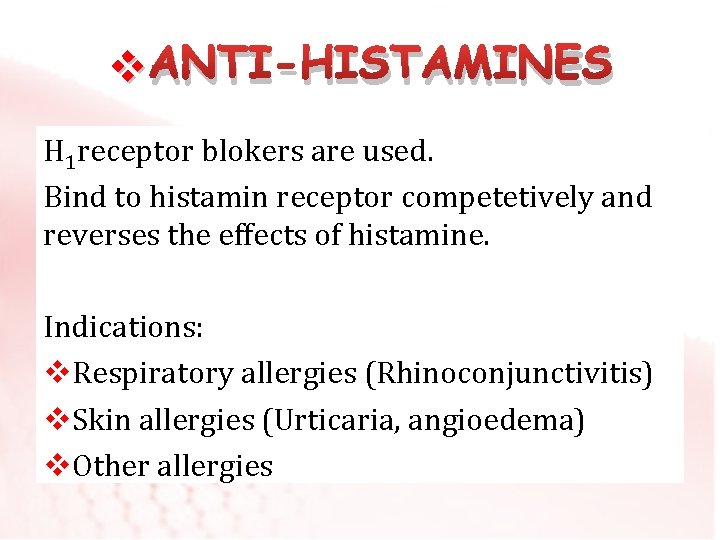 ❖ANTI-HISTAMINES

$H_1$receptor blokers are used.

Bind to histamin receptor competetively and reverses the effects of histamine.

Indications:

❖Respiratory allergies (Rhinoconjunctivitis)

❖Skin allergies (Urticaria, angioedema)

❖Other allergies